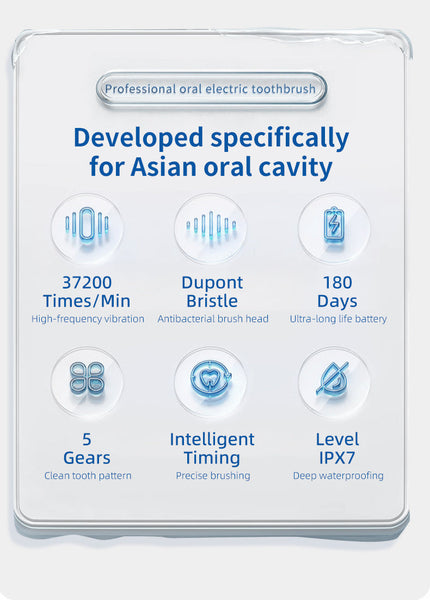 Professional oral electric toothbrush

Developed specifically for Asian oral cavity

37200 Times/Min
High-frequency vibration

Dupont Bristle
Antibacterial brush head

180 Days
Ultra-long life battery

5 Gears
Clean tooth pattern

Intelligent Timing
Precise brushing

Level IPX7
Deep waterproofing